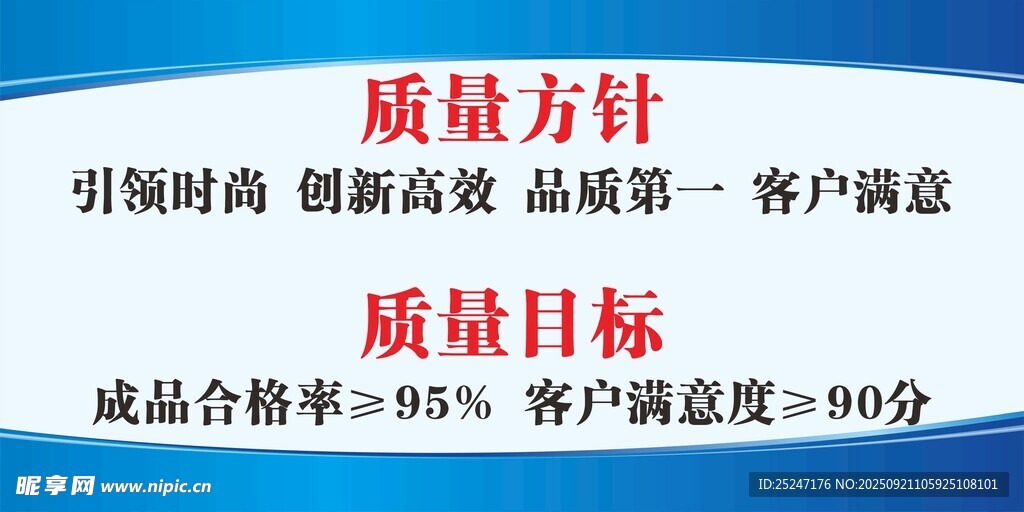 质量方针

引领时尚 创新高效 品质第一 客户满意

质量目标

成品合格率≥95% 客户满意度≥90分

昵享网 www.nipic.cn

ID:25247176 NO:20250921105925108101